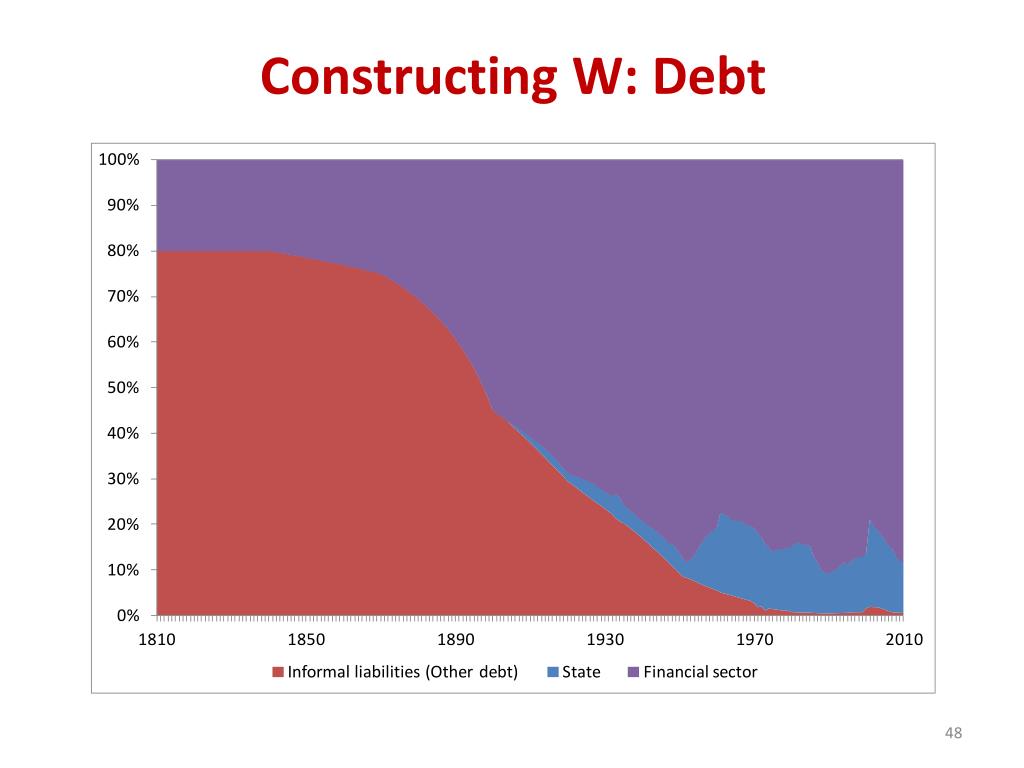 Constructing W: Debt

100%
90%
80%
70%
60%
50%
40%
30%
20%
10%
0%

1810 1850 1890 1930 1970 2010

Informal liabilities (Other debt) State Financial sector

48